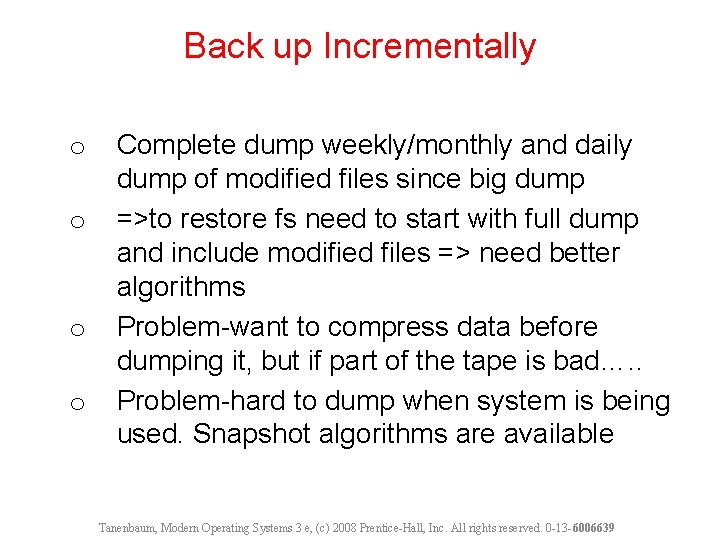 Back up Incrementally

o Complete dump weekly/monthly and daily dump of modified files since big dump

o =>to restore fs need to start with full dump and include modified files => need better algorithms

o Problem-want to compress data before dumping it, but if part of the tape is bad…..

o Problem-hard to dump when system is being used. Snapshot algorithms are available

Tanenbaum, Modern Operating Systems 3 e, (c) 2008 Prentice-Hall, Inc. All rights reserved. 0-13-6006639